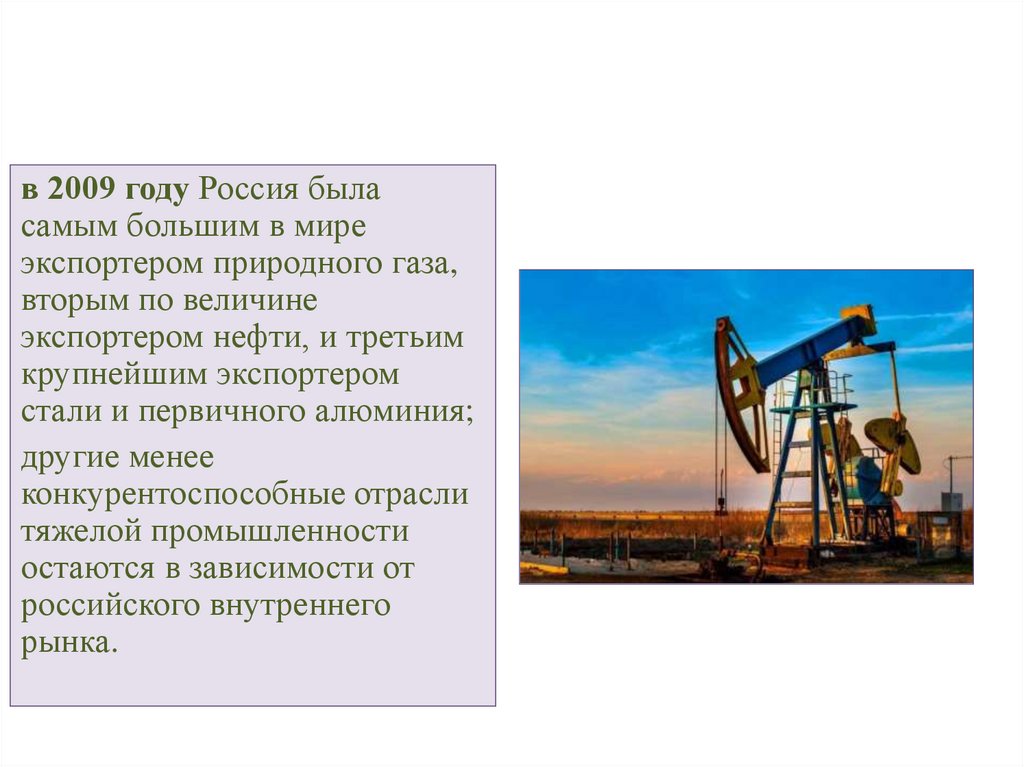 в 2009 году Россия была самым большим в мире экспортером природного газа, вторым по величине экспортером нефти, и третьим крупнейшим экспортером стали и первичного алюминия;

другие менее конкурентоспособные отрасли тяжелой промышленности остаются в зависимости от российского внутреннего рынка.